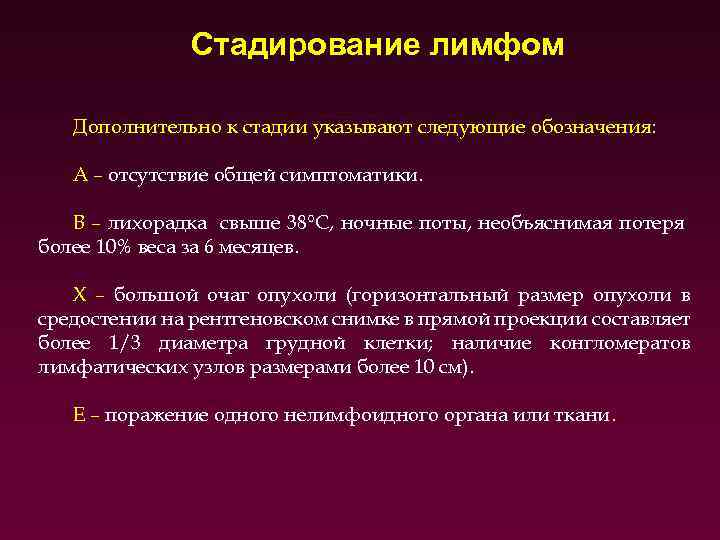 Стадирование лимфом

Дополнительно к стадии указывают следующие обозначения:

А – отсутствие общей симптоматики.

В – лихорадка свыше 38°С, ночные поты, необъяснимая потеря более 10% веса за 6 месяцев.

Х – большой очаг опухоли (горизонтальный размер опухоли в средостении на рентгеновском снимке в прямой проекции составляет более 1/3 диаметра грудной клетки; наличие конгломератов лимфатических узлов размерами более 10 см).

Е – поражение одного нелимфоидного органа или ткани.